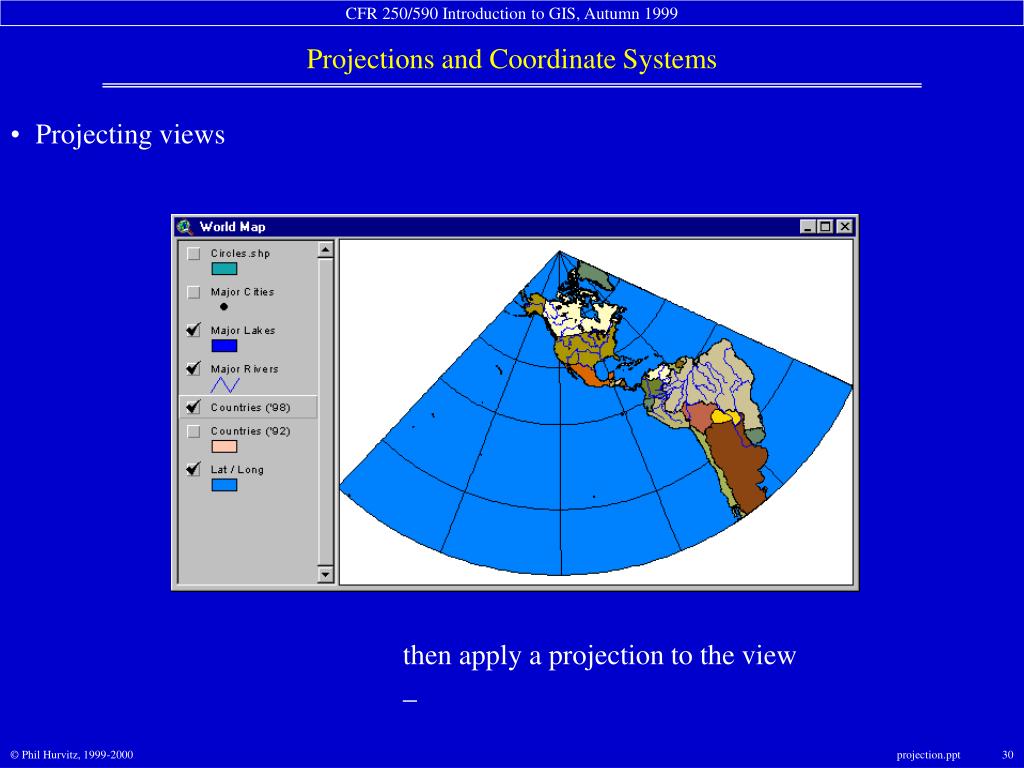 CFR 250/590 Introduction to GIS, Autumn 1999

Projections and Coordinate Systems

• Projecting views

World Map

Circles.shp

Major Cities

Major Lakes

Major Rivers

Countries ('98)

Countries ('92)

Lat / Long

then apply a projection to the view

–

© Phil Hurvitz, 1999-2000

projection.ppt

30